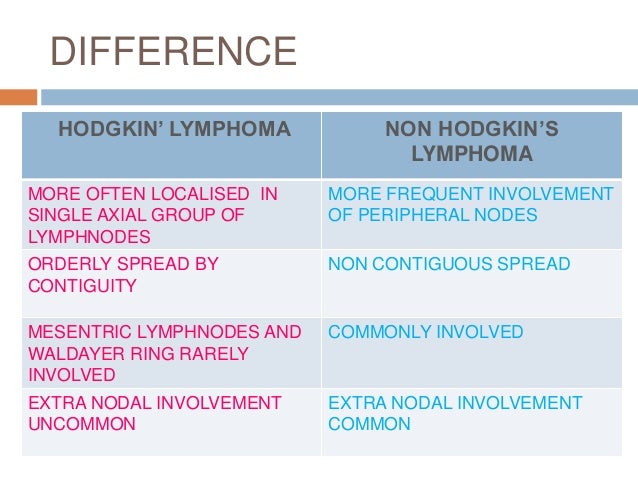 DIFFERENCE

| HODGKIN' LYMPHOMA | NON HODGKIN'S LYMPHOMA |
|---|---|
| MORE OFTEN LOCALISED IN SINGLE AXIAL GROUP OF LYMPHNODES | MORE FREQUENT INVOLVEMENT OF PERIPHERAL NODES |
| ORDERLY SPREAD BY CONTIGUITY | NON CONTIGUOUS SPREAD |
| MESENTRIC LYMPHNODES AND WALDAYER RING RARELY INVOLVED | COMMONLY INVOLVED |
| EXTRA NODAL INVOLVEMENT UNCOMMON | EXTRA NODAL INVOLVEMENT COMMON |